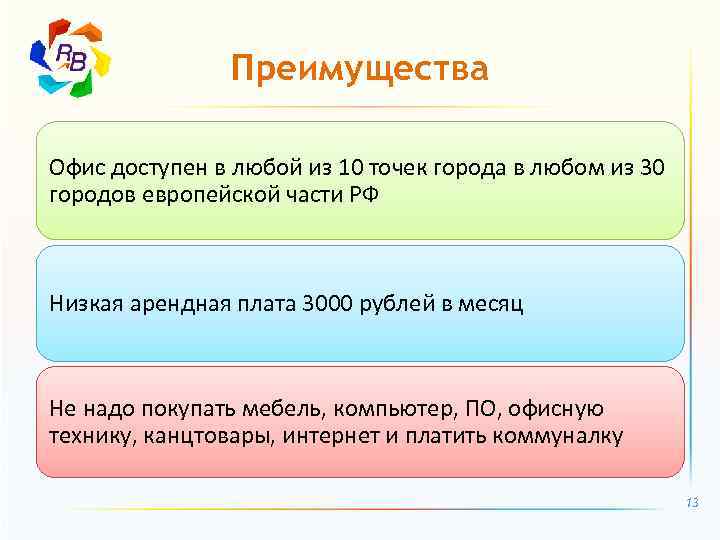 RB

Преимущества

Офис доступен в любой из 10 точек города в любом из 30 городов европейской части РФ

Низкая арендная плата 3000 рублей в месяц

Не надо покупать мебель, компьютер, ПО, офисную технику, канцтовары, интернет и платить коммуналку

13